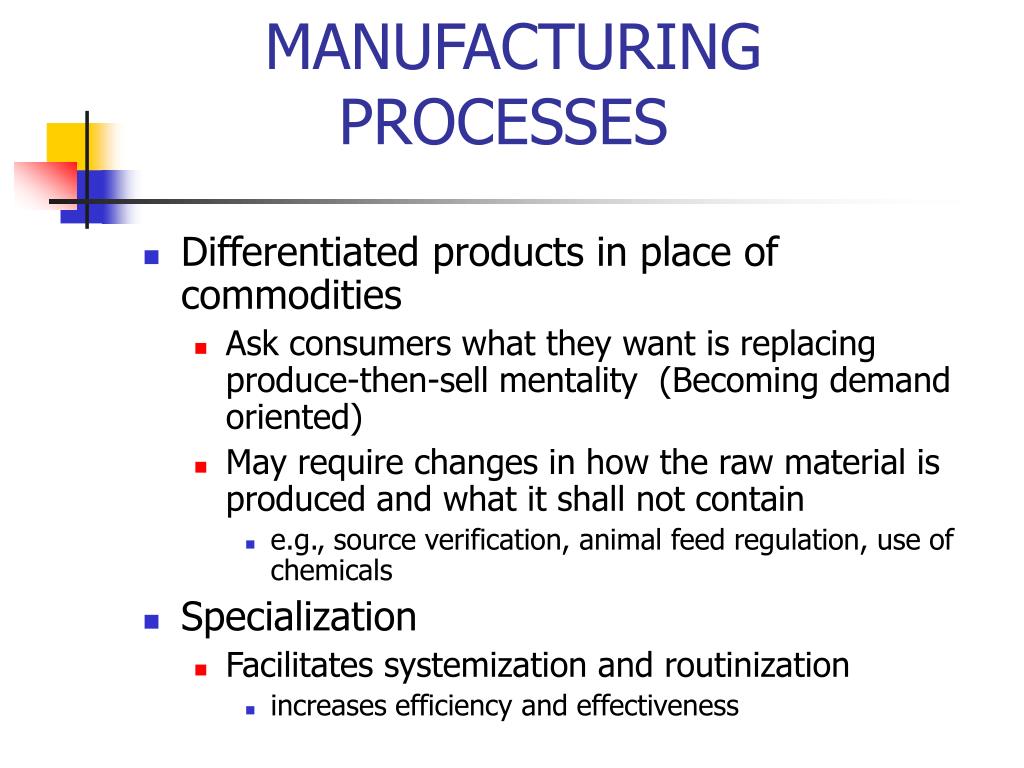 MANUFACTURING PROCESSES

Differentiated products in place of commodities

Ask consumers what they want is replacing produce-then-sell mentality (Becoming demand oriented)

May require changes in how the raw material is produced and what it shall not contain

e.g., source verification, animal feed regulation, use of chemicals

Specialization

Facilitates systemization and routinization

increases efficiency and effectiveness